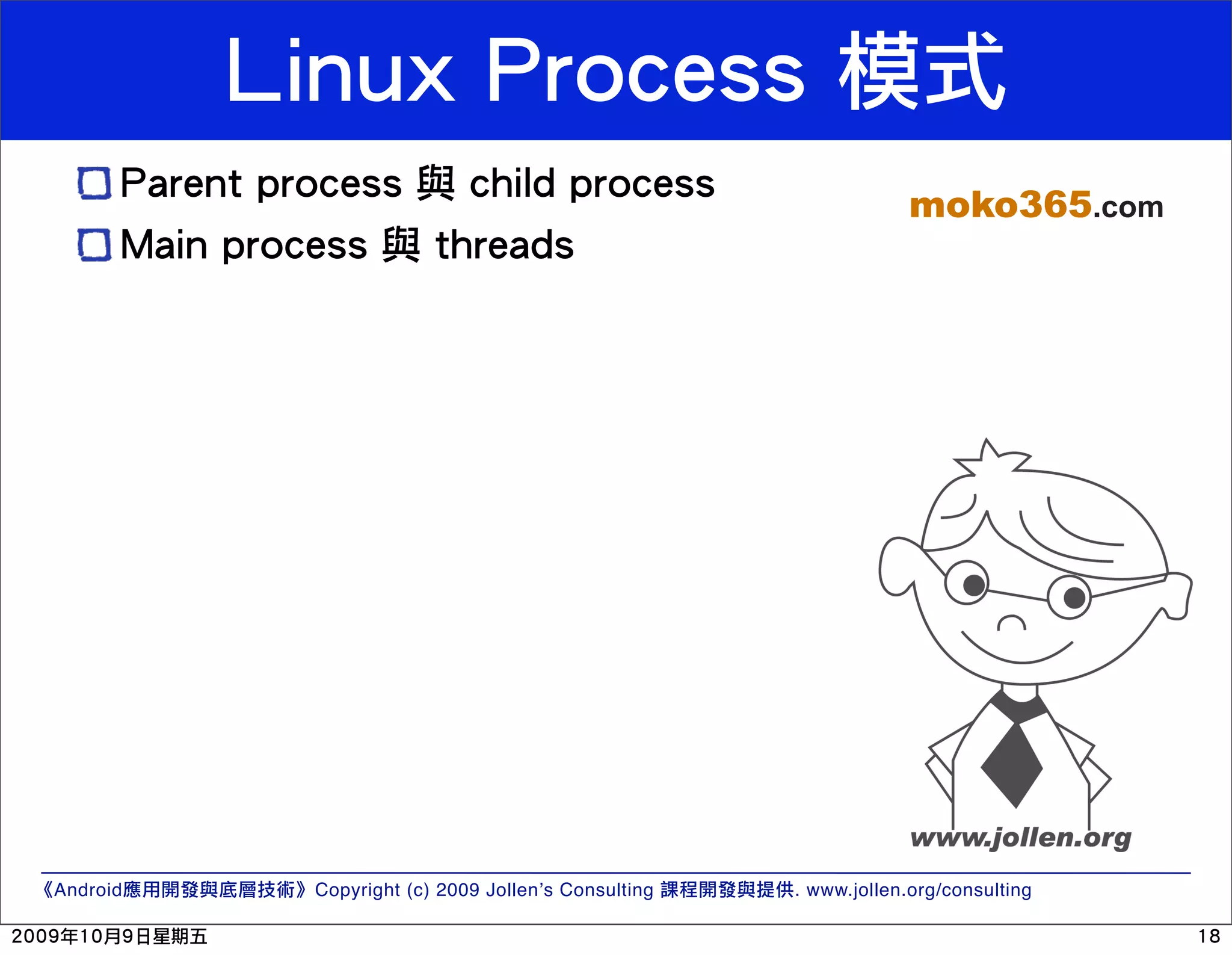 Linux Process 模式

Parent process 與 child process

Main process 與 threads

moko365.com

www.jollen.org

《Android應用開發與底層技術》Copyright (c) 2009 Jollen's Consulting 課程開發與提供. www.jollen.org/consulting

2009年10月9日星期五

18